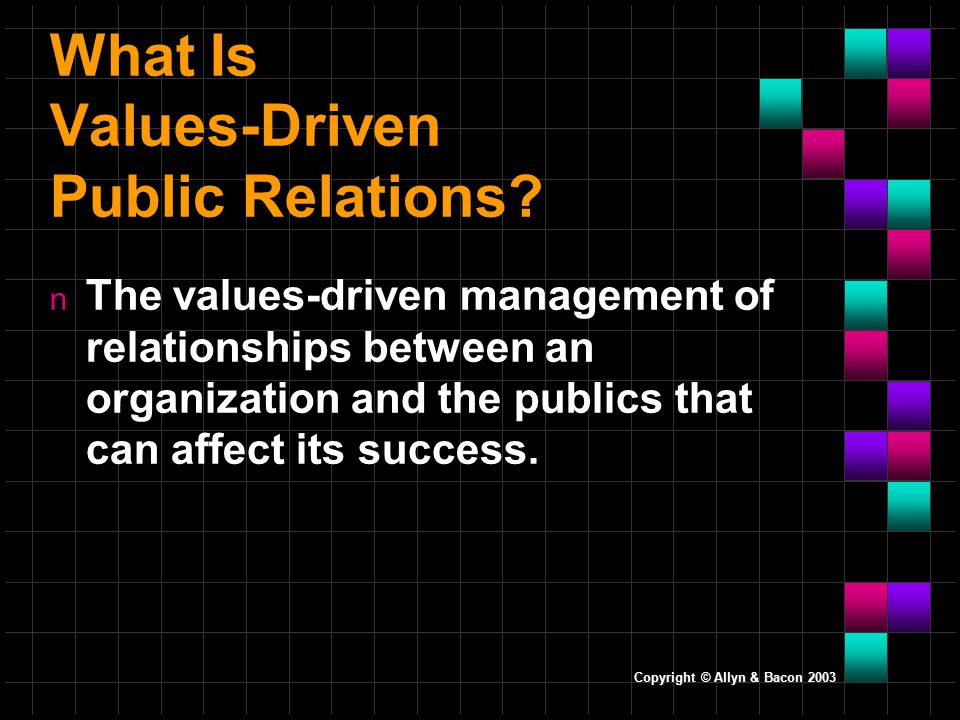 What Is Values-Driven Public Relations?

n The values-driven management of relationships between an organization and the publics that can affect its success.

Copyright © Allyn & Bacon 2003